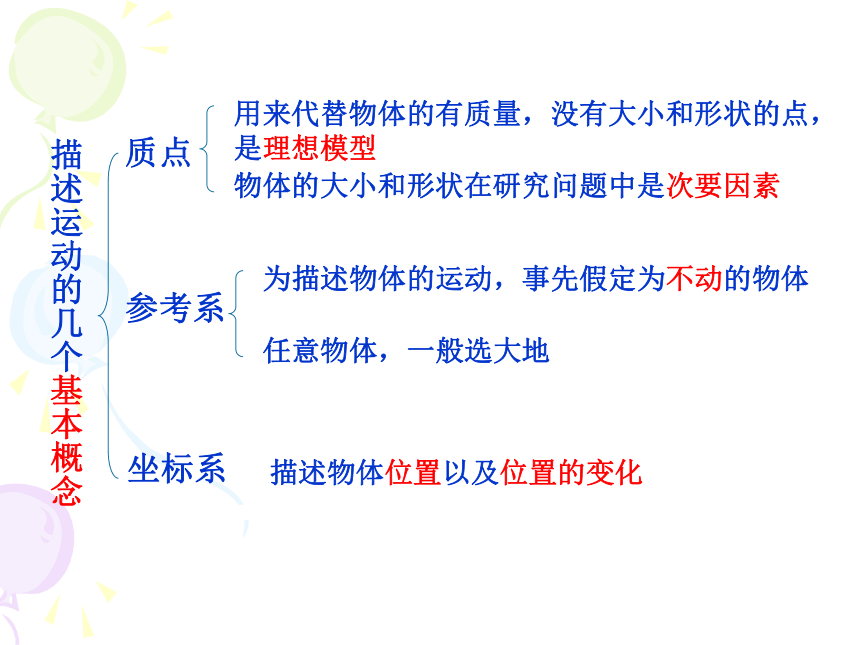 描述运动的几个基本概念

质点

用来代替物体的有质量，没有大小和形状的点，是理想模型

物体的大小和形状在研究问题中是次要因素

参考系

为描述物体的运动，事先假定为不动的物体

任意物体，一般选大地

坐标系

描述物体位置以及位置的变化